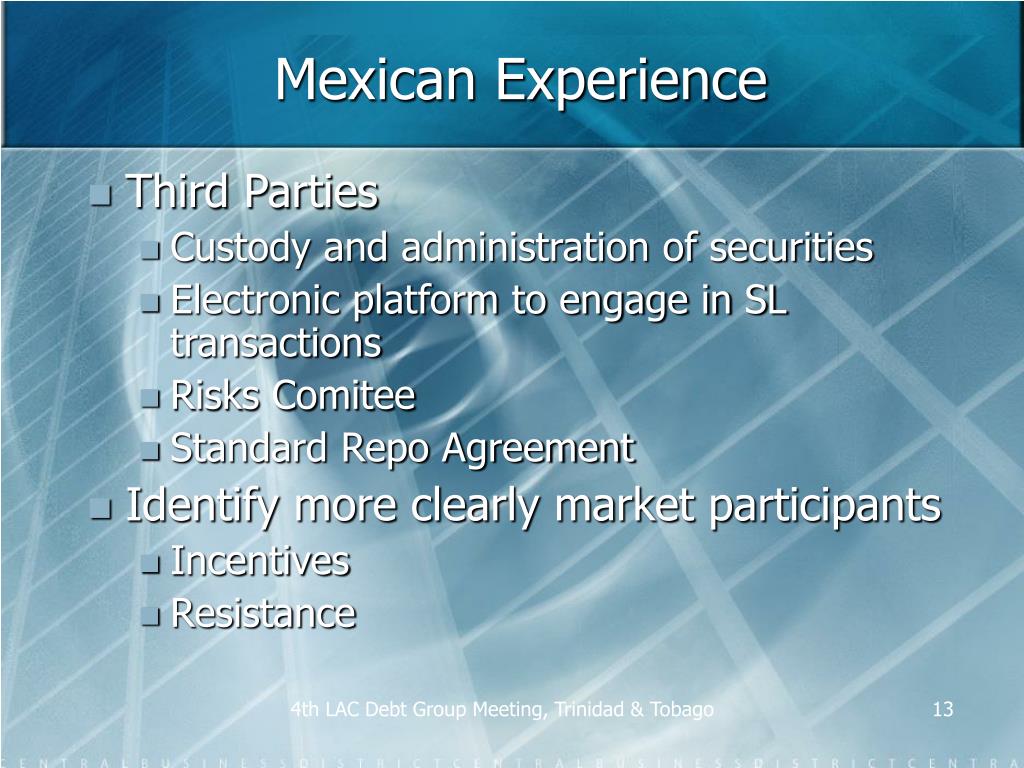 Mexican Experience

Third Parties

Custody and administration of securities

Electronic platform to engage in SL transactions

Risks Comitee

Standard Repo Agreement

Identify more clearly market participants

Incentives

Resistance

4th LAC Debt Group Meeting, Trinidad & Tobago

13

CENTRALBUSINESSDISTRICTCENTRALBUSINESSDISTRICTCENTRA